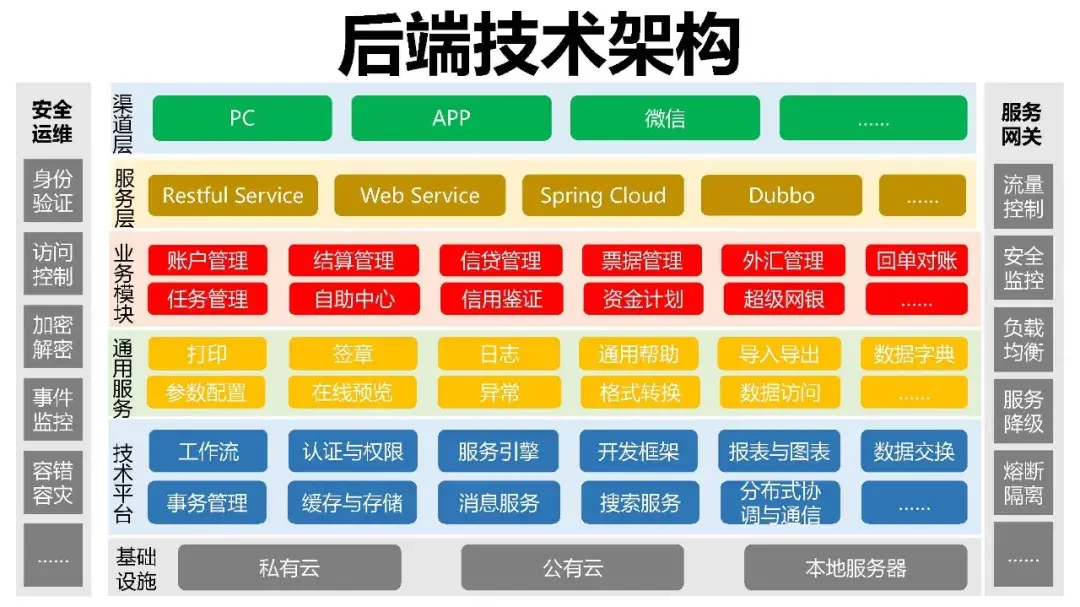 后端技术架构

安全运维
身份验证
访问控制
加密解密
事件监控
容错容灾
......

渠道层
PC
APP
微信
......

服务层
Restful Service
Web Service
Spring Cloud
Dubbo
......

业务模块
账户管理
结算管理
信贷管理
票据管理
外汇管理
回单对账
任务管理
自助中心
信用鉴证
资金计划
超级网银
......

通用服务
打印
签章
日志
通用帮助
导入导出
数据字典
参数配置
在线预览
异常
格式转换
数据访问
......

技术平台
工作流
认证与权限
服务引擎
开发框架
报表与图表
数据交换
事务管理
缓存与存储
消息服务
搜索服务
分布式协调与通信
......

基础设施
私有云
公有云
本地服务器

服务网关
流量控制
安全监控
负载均衡
服务降级
熔断隔离
......